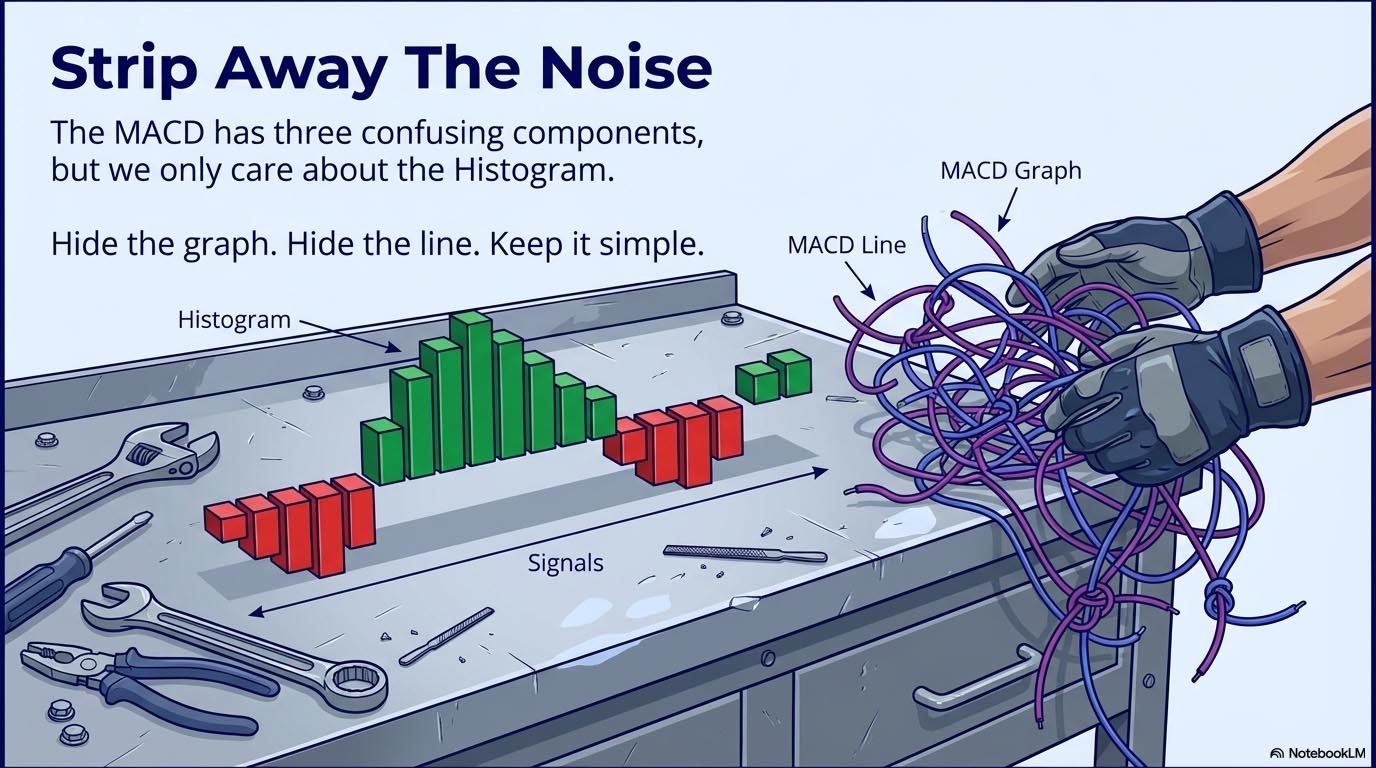 Strip Away The Noise

The MACD has three confusing components, but we only care about the Histogram.

Hide the graph. Hide the line. Keep it simple.

MACD Graph

MACD Line

Histogram

Signals

NotebookLM